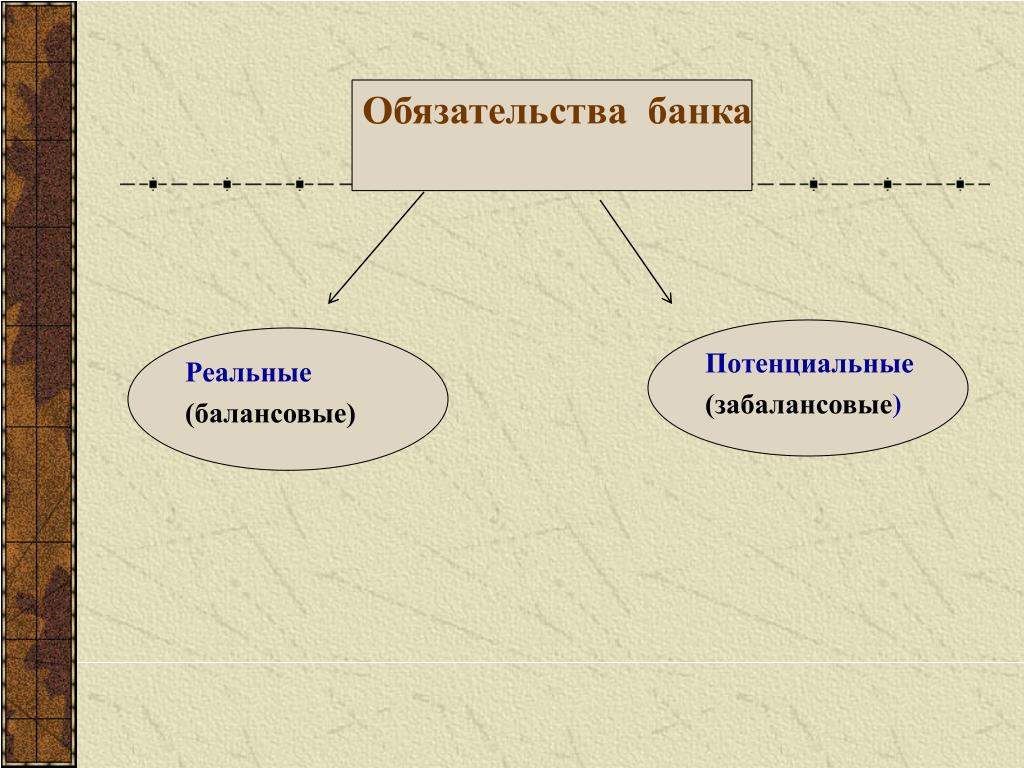 Обязательства банка

Реальные
(балансовые)

Потенциальные
(забалансовые)